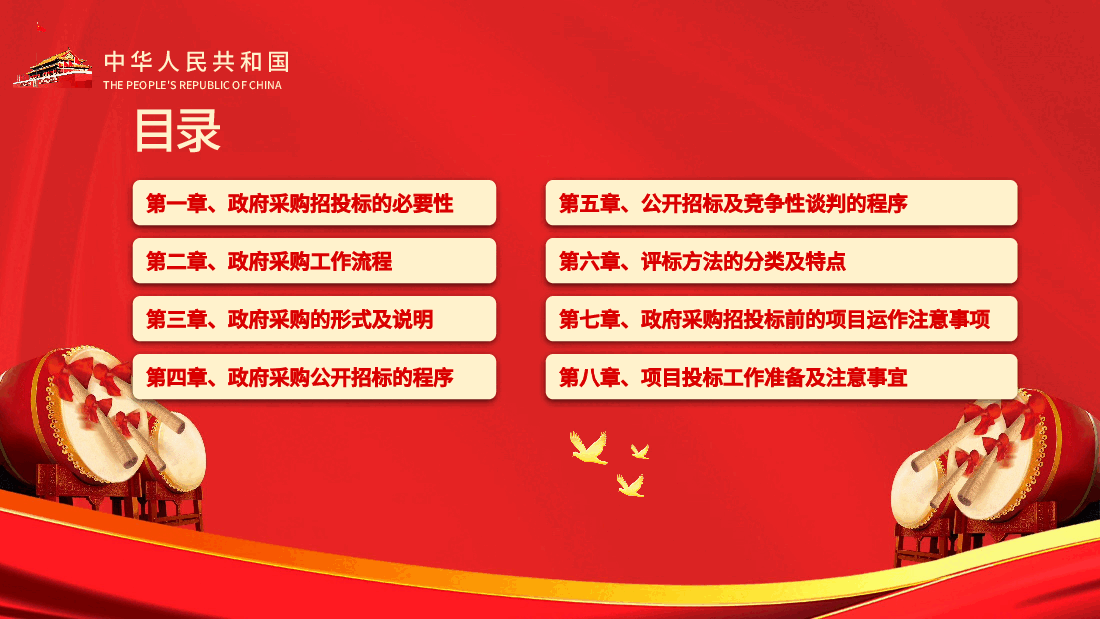 中华人民共和国
THE PEOPLE'S REPUBLIC OF CHINA

目录

第一章、政府采购招投标的必要性

第二章、政府采购工作流程

第三章、政府采购的形式及说明

第四章、政府采购公开招标的程序

第五章、公开招标及竞争性谈判的程序

第六章、评标方法的分类及特点

第七章、政府采购招投标前的项目运作注意事项

第八章、项目投标工作准备及注意事宜